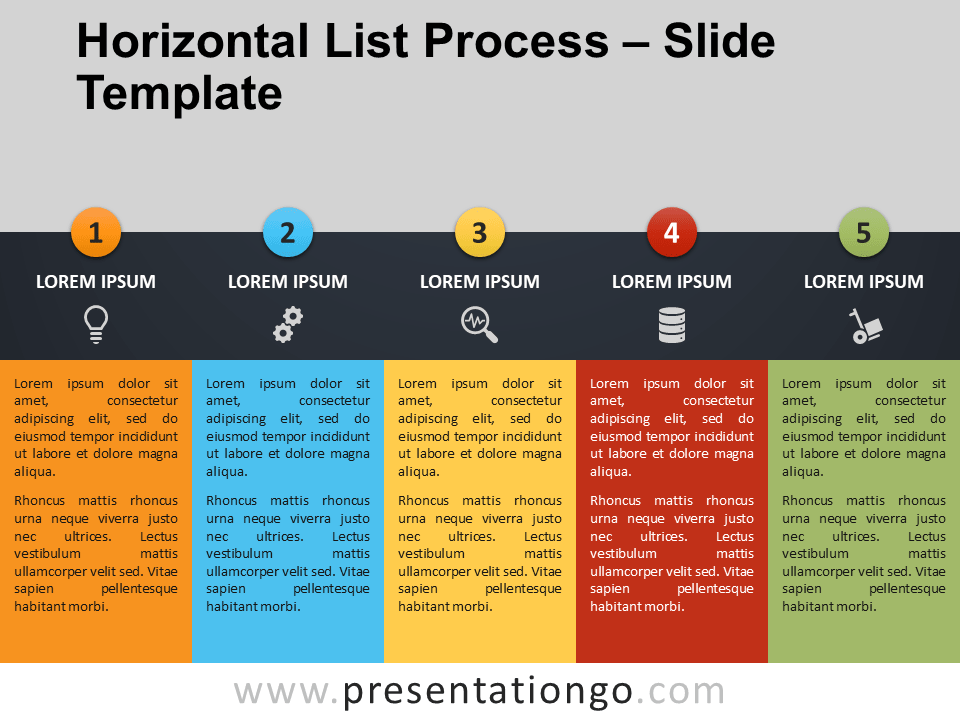 Horizontal List Process – Slide Template

1
LOREM IPSUM

Lorem ipsum dolor sit amet, consectetur adipiscing elit, sed do eiusmod tempor incididunt ut labore et dolore magna aliqua.

Rhoncus mattis rhoncus urna neque viverra justo nec ultrices. Lectus vestibulum mattis ullamcorper velit sed. Vitae sapien pellentesque habitant morbi.

2
LOREM IPSUM

Lorem ipsum dolor sit amet, consectetur adipiscing elit, sed do eiusmod tempor incididunt ut labore et dolore magna aliqua.

Rhoncus mattis rhoncus urna neque viverra justo nec ultrices. Lectus vestibulum mattis ullamcorper velit sed. Vitae sapien pellentesque habitant morbi.

3
LOREM IPSUM

Lorem ipsum dolor sit amet, consectetur adipiscing elit, sed do eiusmod tempor incididunt ut labore et dolore magna aliqua.

Rhoncus mattis rhoncus urna neque viverra justo nec ultrices. Lectus vestibulum mattis ullamcorper velit sed. Vitae sapien pellentesque habitant morbi.

4
LOREM IPSUM

Lorem ipsum dolor sit amet, consectetur adipiscing elit, sed do eiusmod tempor incididunt ut labore et dolore magna aliqua.

Rhoncus mattis rhoncus urna neque viverra justo nec ultrices. Lectus vestibulum mattis ullamcorper velit sed. Vitae sapien pellentesque habitant morbi.

5
LOREM IPSUM

Lorem ipsum dolor sit amet, consectetur adipiscing elit, sed do eiusmod tempor incididunt ut labore et dolore magna aliqua.

Rhoncus mattis rhoncus urna neque viverra justo nec ultrices. Lectus vestibulum mattis ullamcorper velit sed. Vitae sapien pellentesque habitant morbi.

www.presentationgo.com